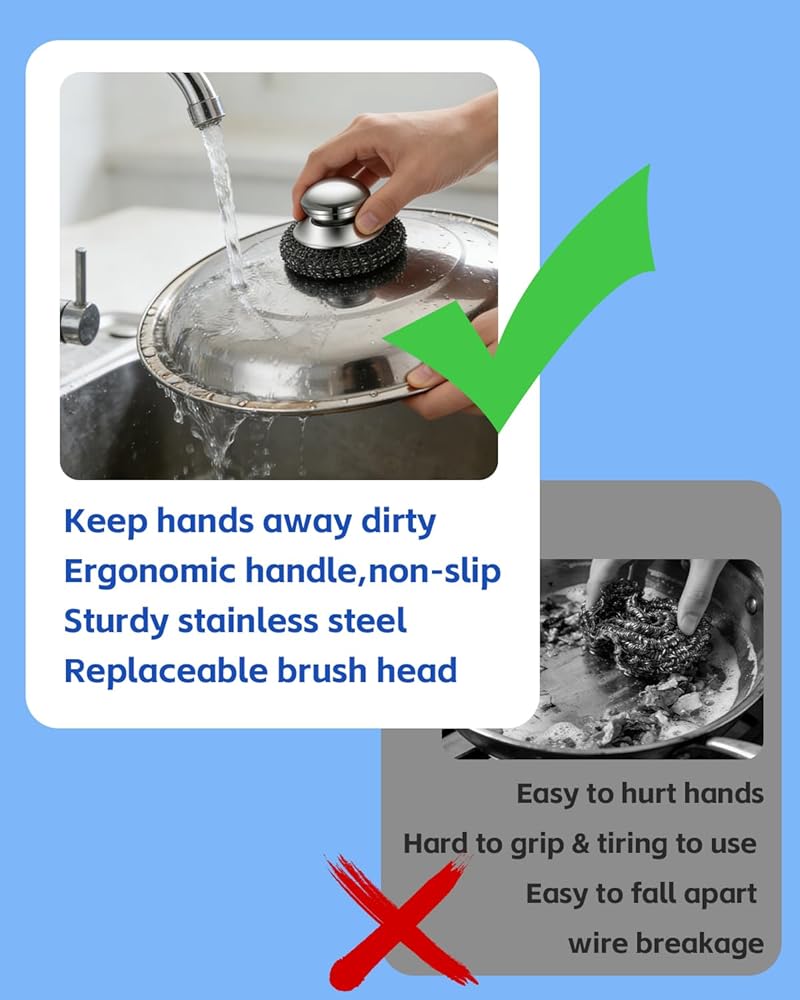 Keep hands away dirty
Ergonomic handle,non-slip
Sturdy stainless steel
Replaceable brush head

Easy to hurt hands
Hard to grip & tiring to use
Easy to fall apart
wire breakage